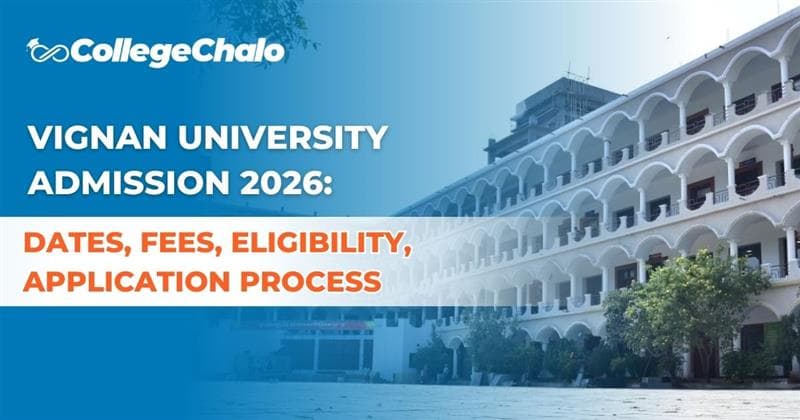 CollegeChalo

VIGNAN UNIVERSITY ADMISSION 2026:

DATES, FEES, ELIGIBILITY, APPLICATION PROCESS